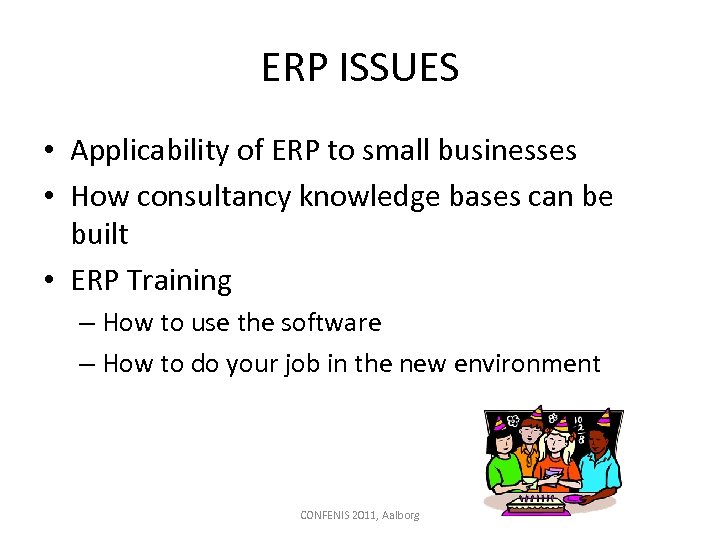 ERP ISSUES

• Applicability of ERP to small businesses
• How consultancy knowledge bases can be built
• ERP Training
– How to use the software
– How to do your job in the new environment

CONFENIS 2011, Aalborg